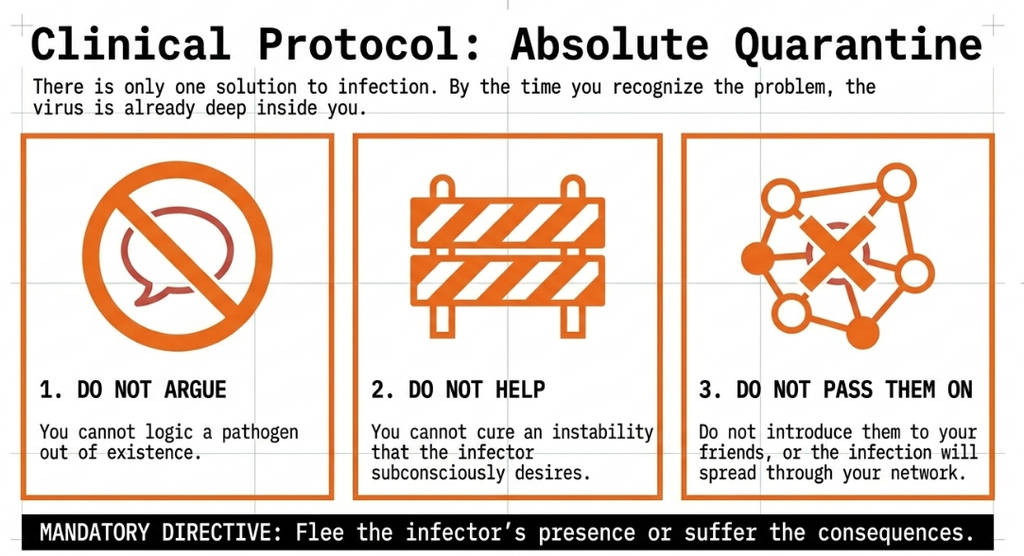 Clinical Protocol: Absolute Quarantine

There is only one solution to infection. By the time you recognize the problem, the virus is already deep inside you.

1. DO NOT ARGUE

You cannot logic a pathogen out of existence.

2. DO NOT HELP

You cannot cure an instability that the infector subconsciously desires.

3. DO NOT PASS THEM ON

Do not introduce them to your friends, or the infection will spread through your network.

MANDATORY DIRECTIVE: Flee the infector's presence or suffer the consequences.